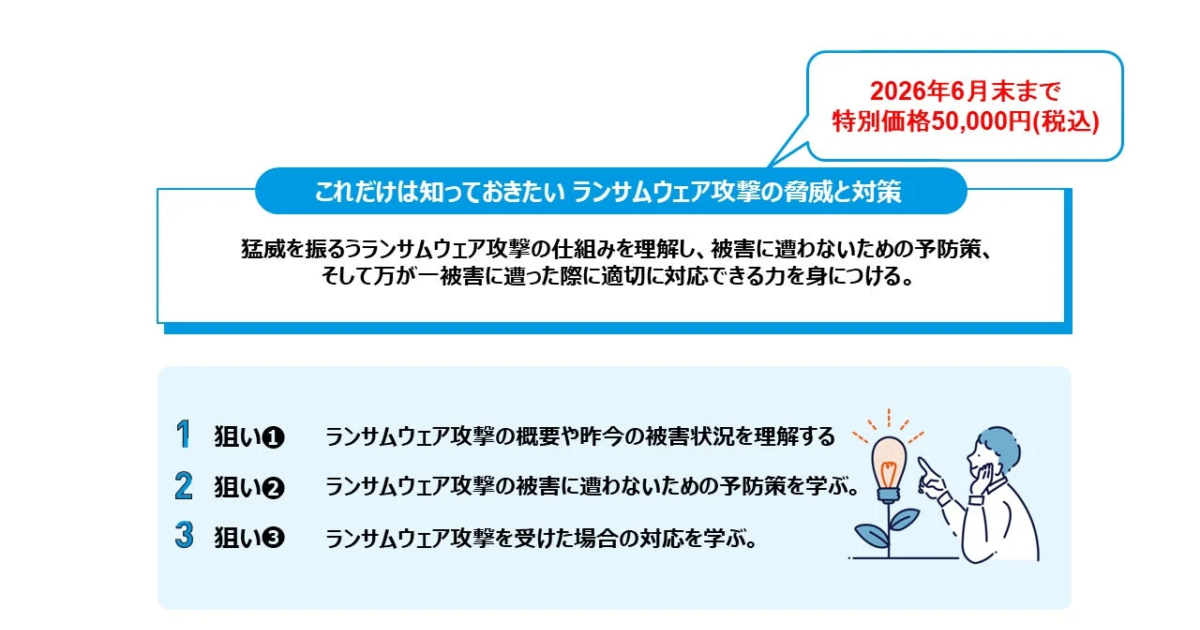 2026年6月末まで
特別価格50,000円(税込)

これだけは知っておきたい ランサムウェア攻撃の脅威と対策

猛威を振るうランサムウェア攻撃の仕組みを理解し、被害に遭わないための予防策、そして万が一被害に遭った際に適切に対応できる力を身につける。

1 狙い❶ ランサムウェア攻撃の概要や昨今の被害状況を理解する

2 狙い❷ ランサムウェア攻撃の被害に遭わないための予防策を学ぶ。

3 狙い❸ ランサムウェア攻撃を受けた場合の対応を学ぶ。